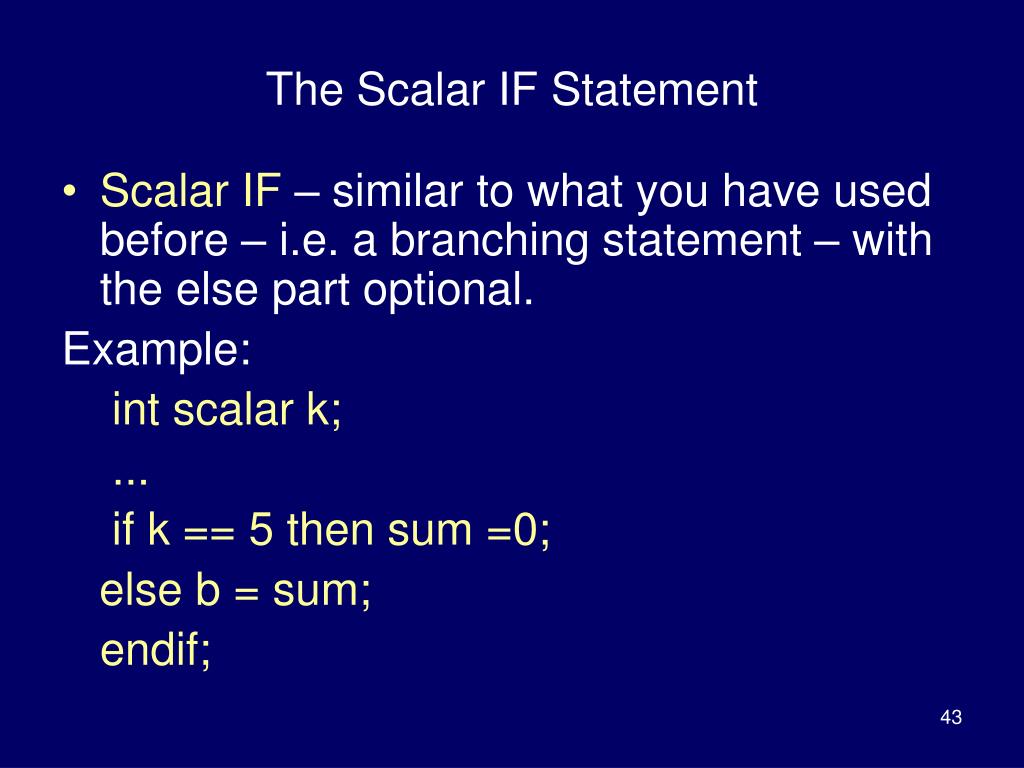 The Scalar IF Statement

• Scalar IF – similar to what you have used before – i.e. a branching statement – with the else part optional.

Example:

int scalar k;

...

if k == 5 then sum =0;

else b = sum;

endif;

43